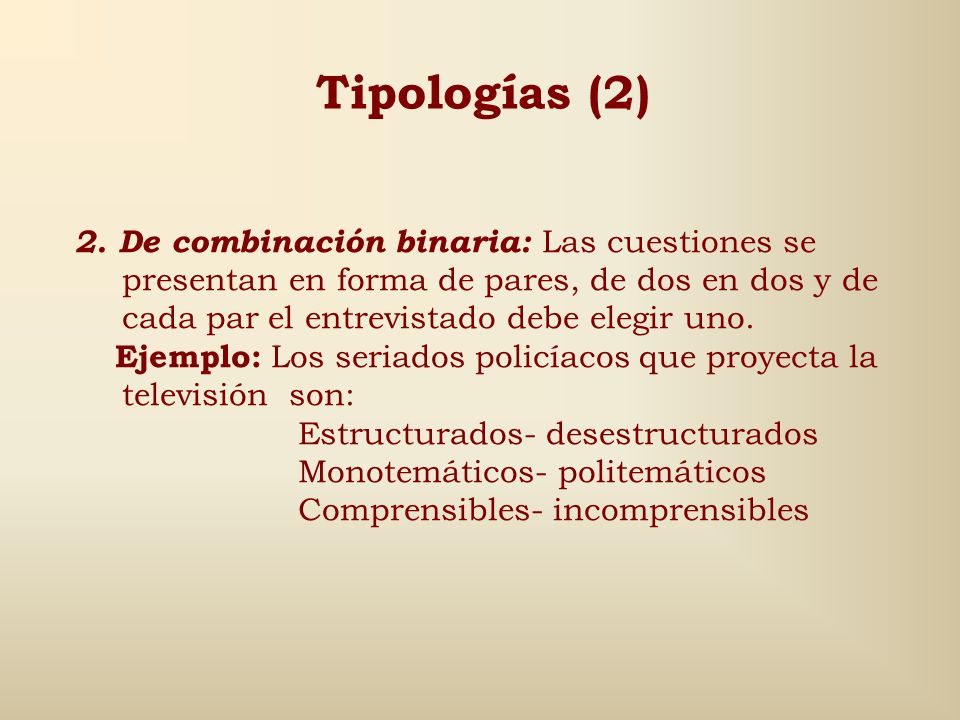 Tipologías (2)

2. De combinación binaria: Las cuestiones se presentan en forma de pares, de dos en dos y de cada par el entrevistado debe elegir uno.
Ejemplo: Los seriados policíacos que proyecta la televisión son:
Estructurados- desestructurados
Monotemáticos- politemáticos
Comprensibles- incomprensibles